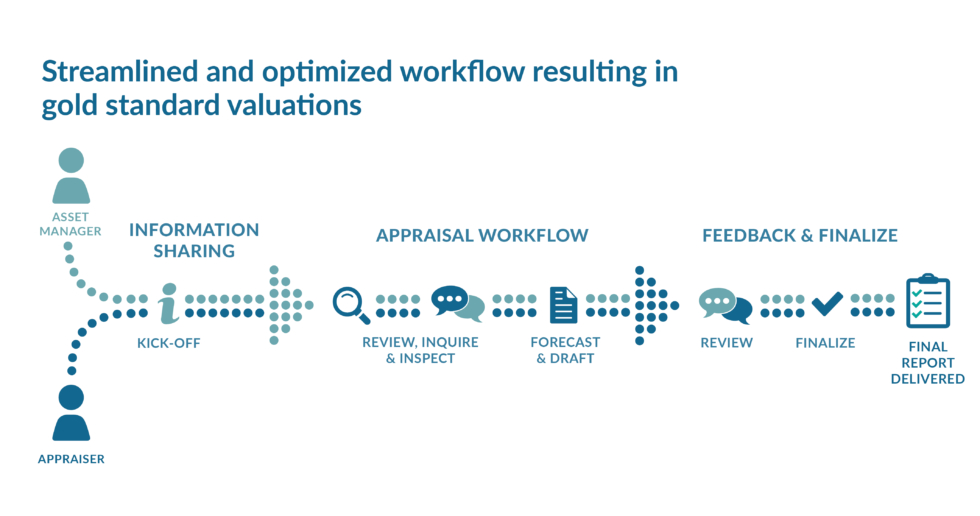 Streamlined and optimized workflow resulting in gold standard valuations

ASSET MANAGER

INFORMATION SHARING

APPRAISAL WORKFLOW

FEEDBACK & FINALIZE

KICK-OFF

REVIEW, INQUIRE & INSPECT

FORECAST & DRAFT

REVIEW

FINALIZE

FINAL REPORT DELIVERED

APPRAISER